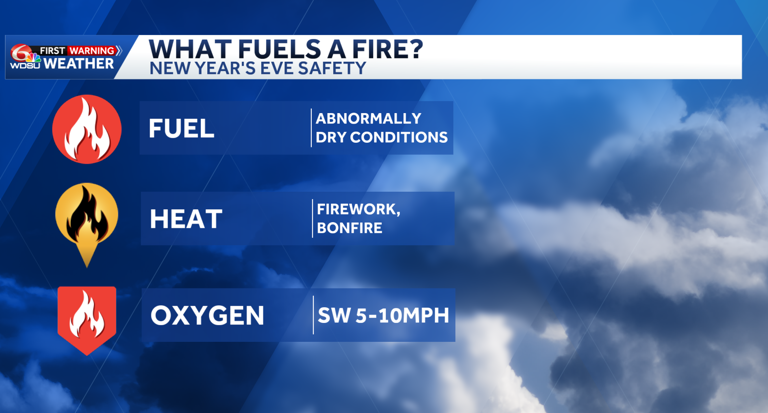 6 FIRST WARNING WDSU WEATHER

WHAT FUELS A FIRE?
NEW YEAR'S EVE SAFETY

FUEL | ABNORMALLY DRY CONDITIONS

HEAT | FIREWORK, BONFIRE

OXYGEN | SW 5-10MPH